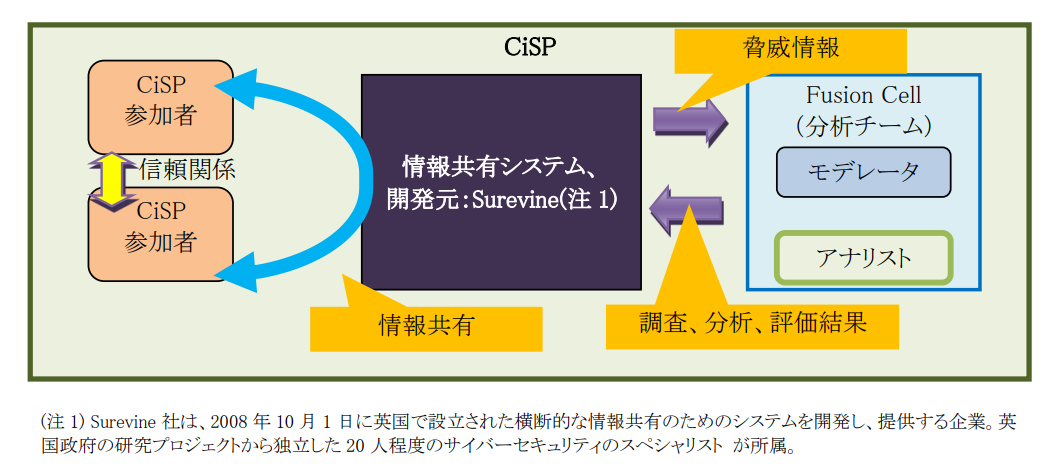 CiSP

CiSP
参加者

信頼関係

CiSP
参加者

情報共有システム、
開発元:Surevine(注 1)

脅威情報

Fusion Cell
(分析チーム)

モデレータ

アナリスト

情報共有

調査、分析、評価結果

(注 1) Surevine 社は、2008 年 10 月 1 日に英国で設立された横断的な情報共有のためのシステムを開発し、提供する企業。英国政府の研究プロジェクトから独立した 20 人程度のサイバーセキュリティのスペシャリスト が所属。